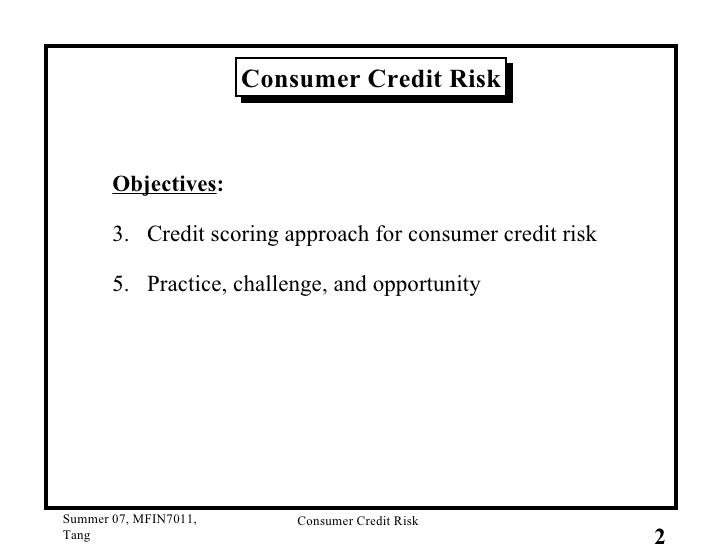 Consumer Credit Risk

Objectives:

3. Credit scoring approach for consumer credit risk

5. Practice, challenge, and opportunity

Summer 07, MFIN7011, Tang

Consumer Credit Risk

2